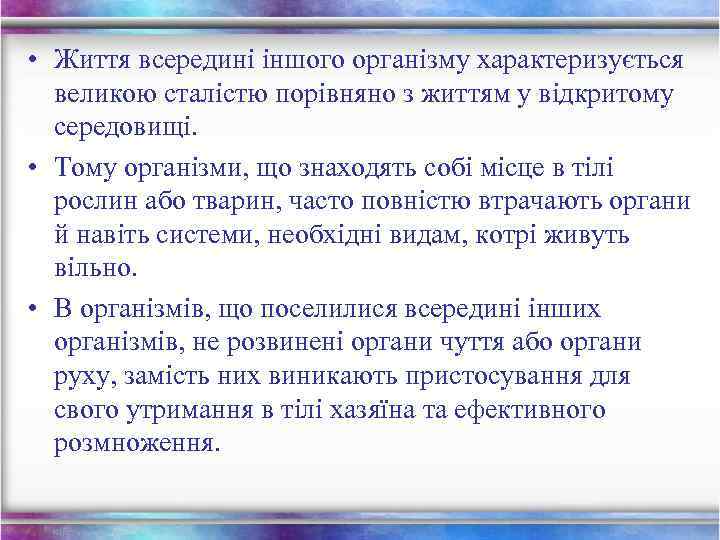 • Життя всередині іншого організму характеризується великою сталістю порівняно з життям у відкритому середовищі.

• Тому організми, що знаходять собі місце в тілі рослин або тварин, часто повністю втрачають органи й навіть системи, необхідні видам, котрі живуть вільно.

• В організмів, що поселилися всередині інших організмів, не розвинені органи чуття або органи руху, замість них виникають пристосування для свого утримання в тілі хазяїна та ефективного розмноження.